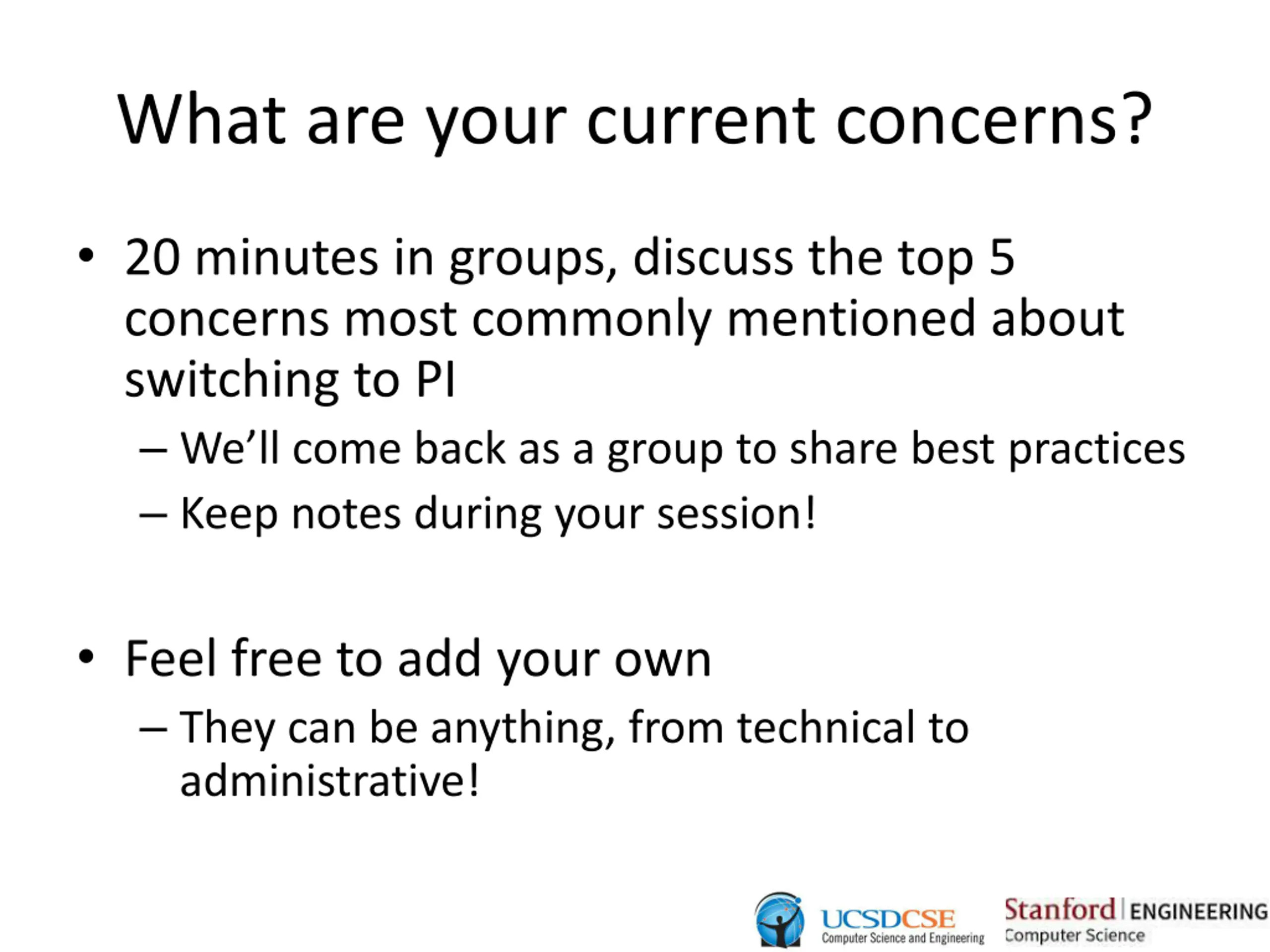 What are your current concerns?

• 20 minutes in groups, discuss the top 5 concerns most commonly mentioned about switching to PI

– We'll come back as a group to share best practices

– Keep notes during your session!

• Feel free to add your own

– They can be anything, from technical to administrative!

UCSDCSE
Computer Science and Engineering

Stanford | ENGINEERING
Computer Science